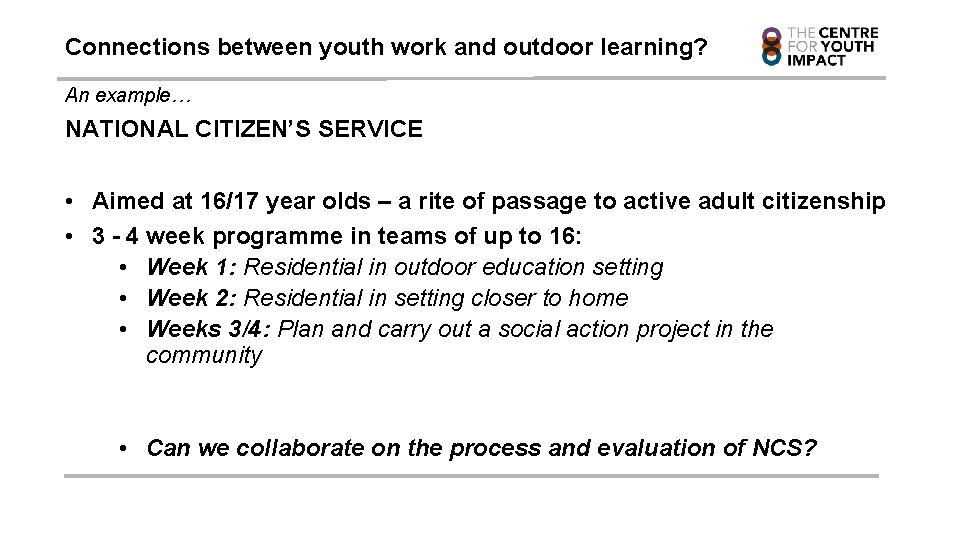 Connections between youth work and outdoor learning?

THE CENTRE FOR YOUTH IMPACT

An example…

NATIONAL CITIZEN'S SERVICE

• Aimed at 16/17 year olds – a rite of passage to active adult citizenship
• 3 - 4 week programme in teams of up to 16:
  • Week 1: Residential in outdoor education setting
  • Week 2: Residential in setting closer to home
  • Weeks 3/4: Plan and carry out a social action project in the community

  • Can we collaborate on the process and evaluation of NCS?